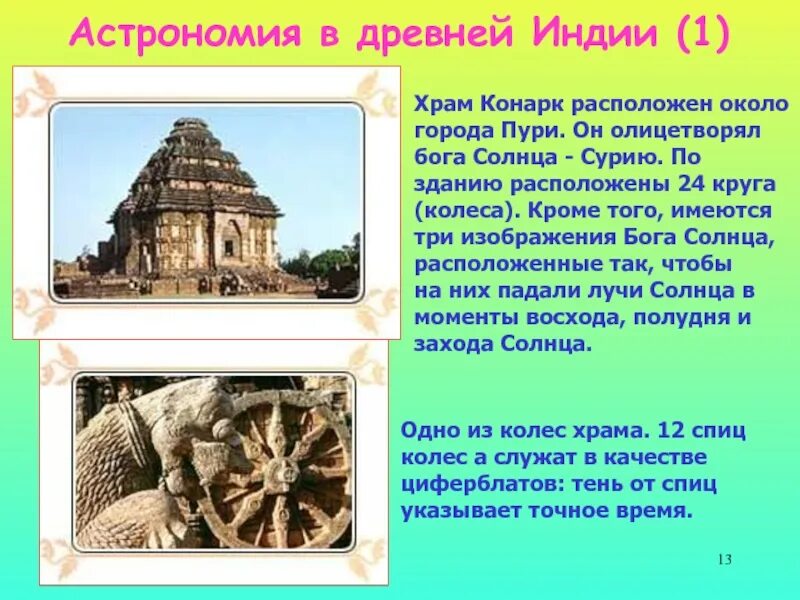 Астрономия в древней Индии (1)

Храм Конарк расположен около города Пури. Он олицетворял бога Солнца - Сурию. По зданию расположены 24 круга (колеса). Кроме того, имеются три изображения Бога Солнца, расположенные так, чтобы на них падали лучи Солнца в моменты восхода, полудня и захода Солнца.

Одно из колес храма. 12 спиц колес а служат в качестве циферблатов: тень от спиц указывает точное время.

13